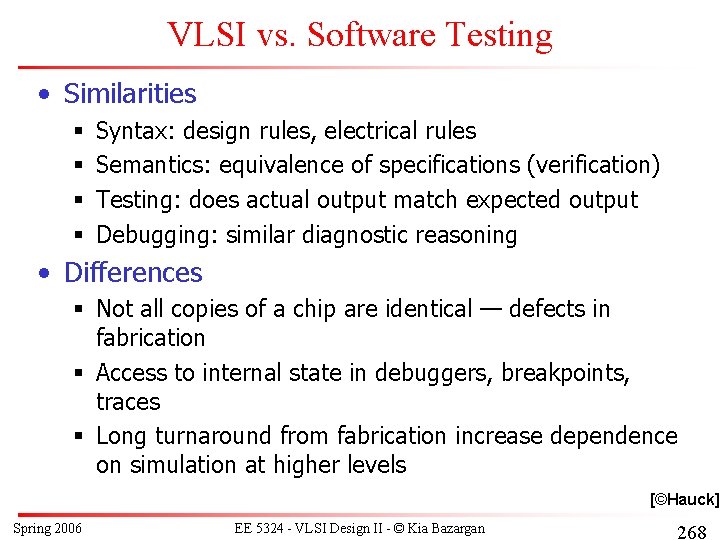 VLSI vs. Software Testing

• Similarities
 ▪ Syntax: design rules, electrical rules
 ▪ Semantics: equivalence of specifications (verification)
 ▪ Testing: does actual output match expected output
 ▪ Debugging: similar diagnostic reasoning

• Differences
 ▪ Not all copies of a chip are identical — defects in fabrication
 ▪ Access to internal state in debuggers, breakpoints, traces
 ▪ Long turnaround from fabrication increase dependence on simulation at higher levels

[©Hauck]

Spring 2006

EE 5324 - VLSI Design II - © Kia Bazargan

268